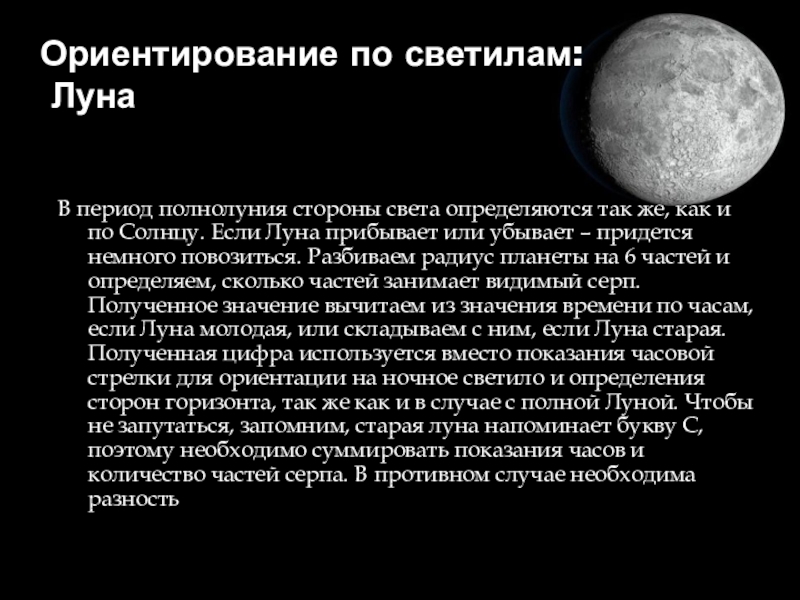 Ориентирование по светилам:
Луна

В период полнолуния стороны света определяются так же, как и по Солнцу. Если Луна прибывает или убывает – придется немного повозиться. Разбиваем радиус планеты на 6 частей и определяем, сколько частей занимает видимый серп. Полученное значение вычитаем из значения времени по часам, если Луна молодая, или складываем с ним, если Луна старая. Полученная цифра используется вместо показания часовой стрелки для ориентации на ночное светило и определения сторон горизонта, так же как и в случае с полной Луной. Чтобы не запутаться, запомним, старая луна напоминает букву С, поэтому необходимо суммировать показания часов и количество частей серпа. В противном случае необходима разность